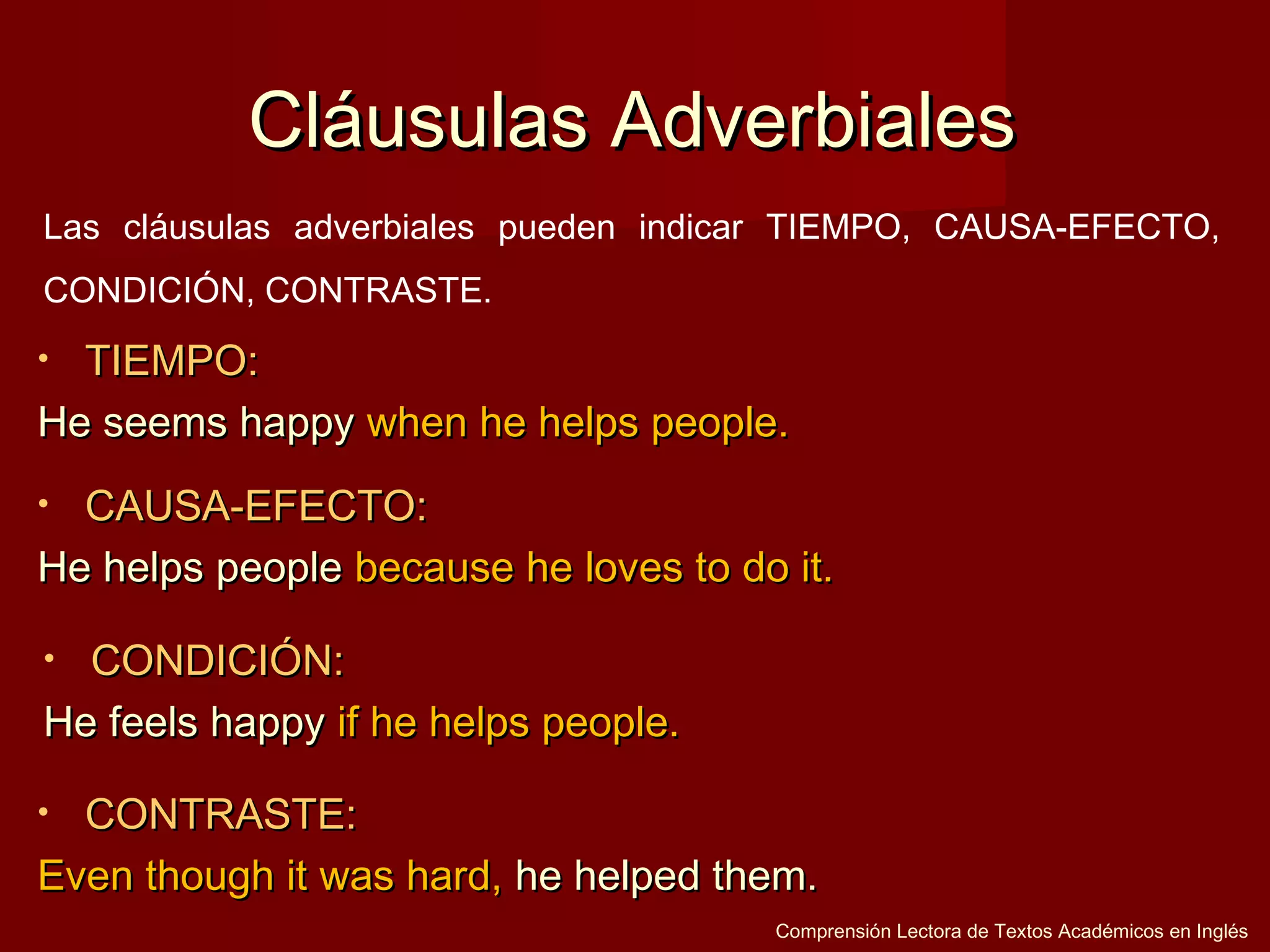 Cláusulas Adverbiales

Las cláusulas adverbiales pueden indicar TIEMPO, CAUSA-EFECTO, CONDICIÓN, CONTRASTE.

• TIEMPO:

He seems happy when he helps people.

• CAUSA-EFECTO:

He helps people because he loves to do it.

• CONDICIÓN:

He feels happy if he helps people.

• CONTRASTE:

Even though it was hard, he helped them.

Comprensión Lectora de Textos Académicos en Inglés